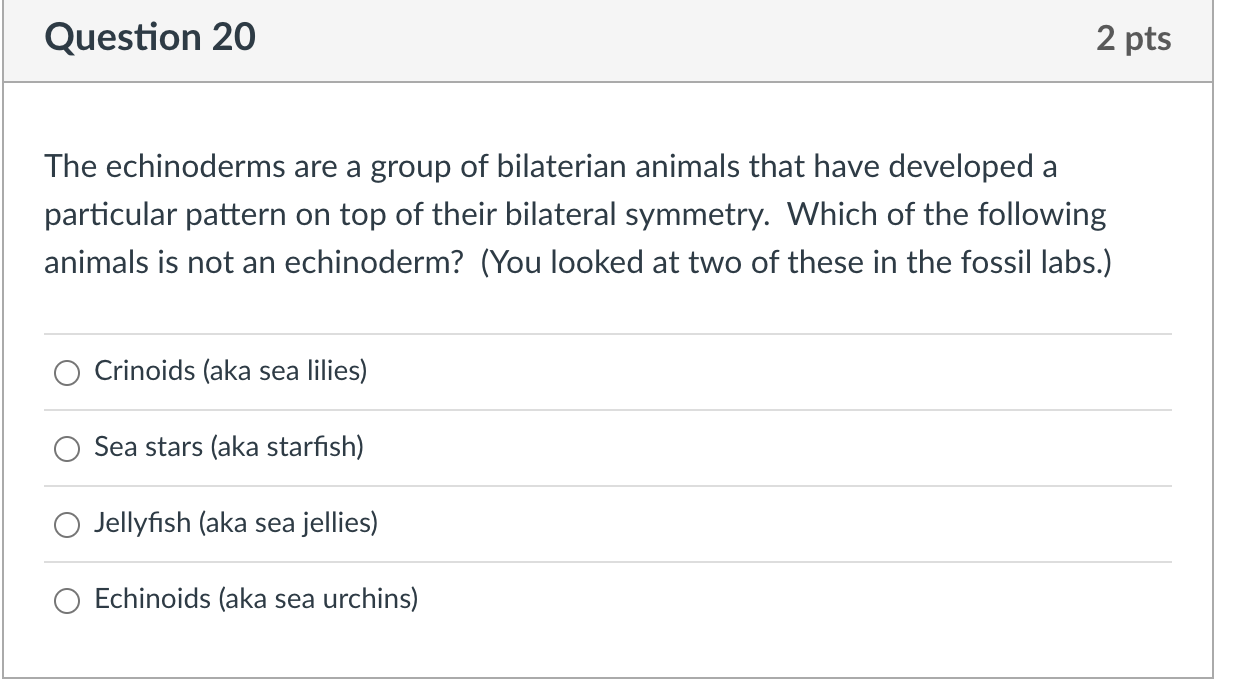 Question 20

2 pts

The echinoderms are a group of bilaterian animals that have developed a particular pattern on top of their bilateral symmetry.  Which of the following animals is not an echinoderm?  (You looked at two of these in the fossil labs.)

Crinoids (aka sea lilies)

Sea stars (aka starfish)

Jellyfish (aka sea jellies)

Echinoids (aka sea urchins)